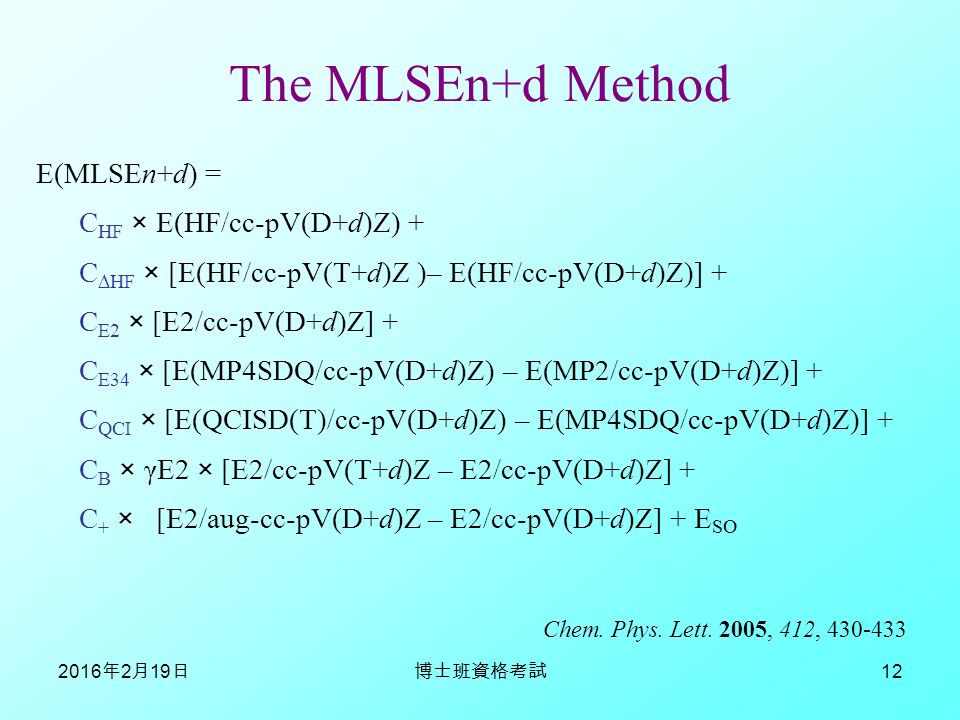 The MLSEn+d Method

E(MLSE$n$+$d$) =

$C_{HF}$ × E(HF/cc-pV(D+$d$)Z) +

$C_{\Delta HF}$ × [E(HF/cc-pV(T+$d$)Z )– E(HF/cc-pV(D+$d$)Z)] +

$C_{E2}$ × [E2/cc-pV(D+$d$)Z] +

$C_{E34}$ × [E(MP4SDQ/cc-pV(D+$d$)Z) – E(MP2/cc-pV(D+$d$)Z)] +

$C_{QCI}$ × [E(QCISD(T)/cc-pV(D+$d$)Z) – E(MP4SDQ/cc-pV(D+$d$)Z)] +

$C_{B}$ × $\gamma$E2 × [E2/cc-pV(T+$d$)Z – E2/cc-pV(D+$d$)Z] +

$C_{+}$ × [E2/aug-cc-pV(D+$d$)Z – E2/cc-pV(D+$d$)Z] + $E_{SO}$

Chem. Phys. Lett. 2005, 412, 430-433

2016年2月19日

博士班資格考試

12